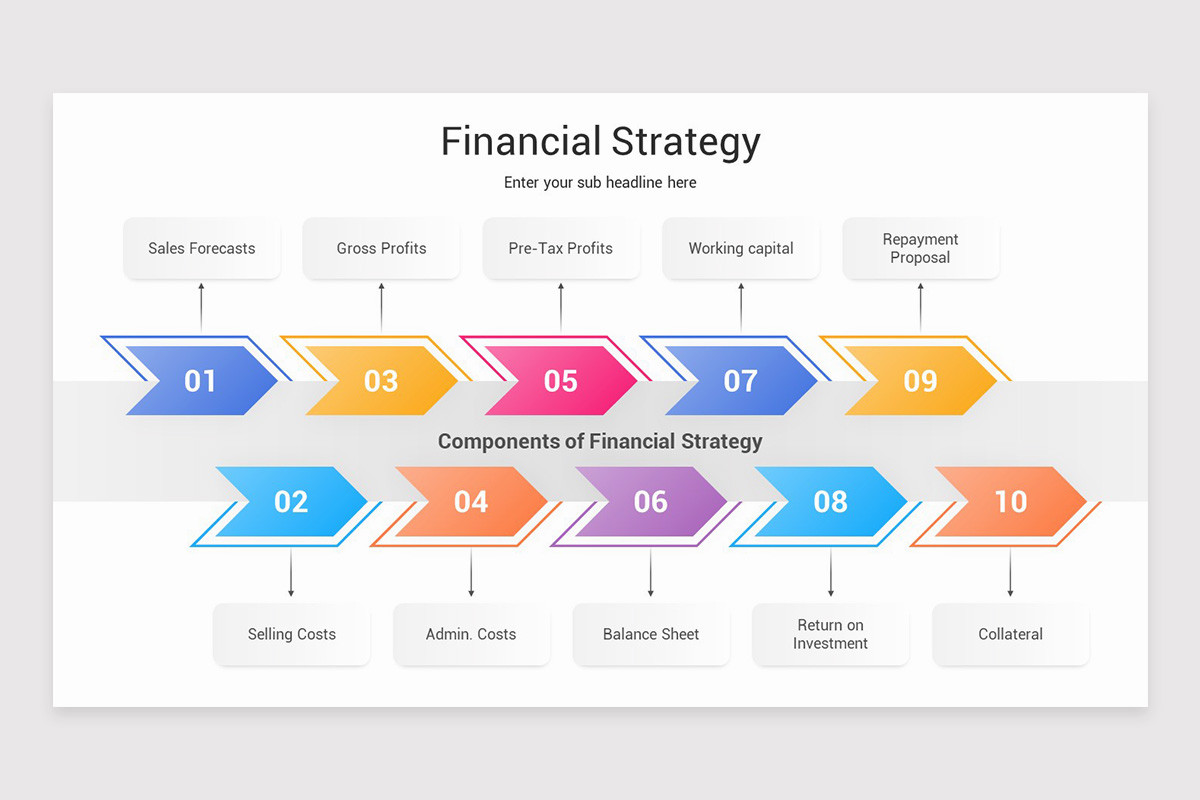 Financial Strategy

Enter your sub headline here

Sales Forecasts

Gross Profits

Pre-Tax Profits

Working capital

Repayment Proposal

01

03

05

07

09

Components of Financial Strategy

02

04

06

08

10

Selling Costs

Admin. Costs

Balance Sheet

Return on Investment

Collateral